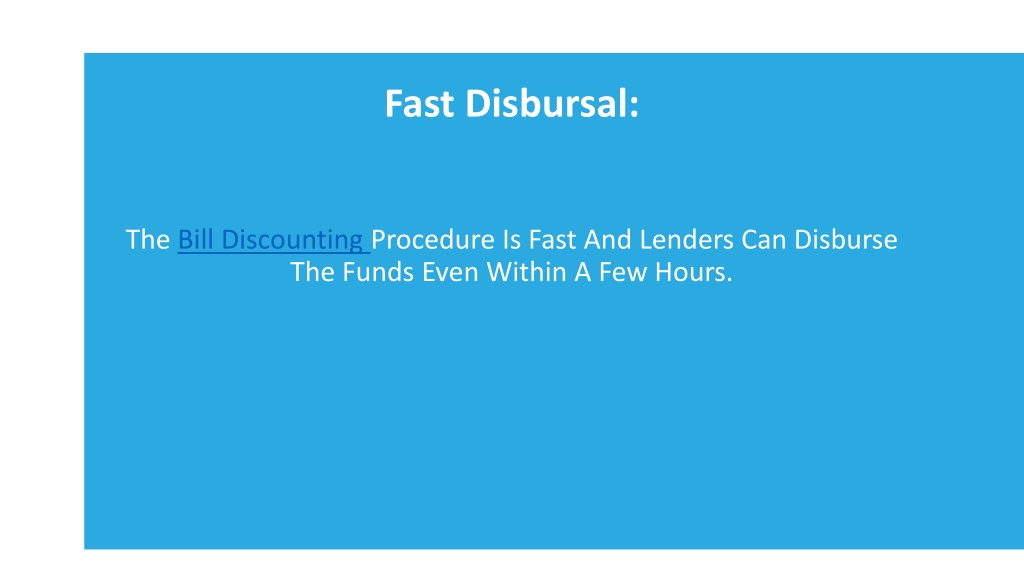 Fast Disbursal:

The Bill Discounting Procedure Is Fast And Lenders Can Disburse The Funds Even Within A Few Hours.